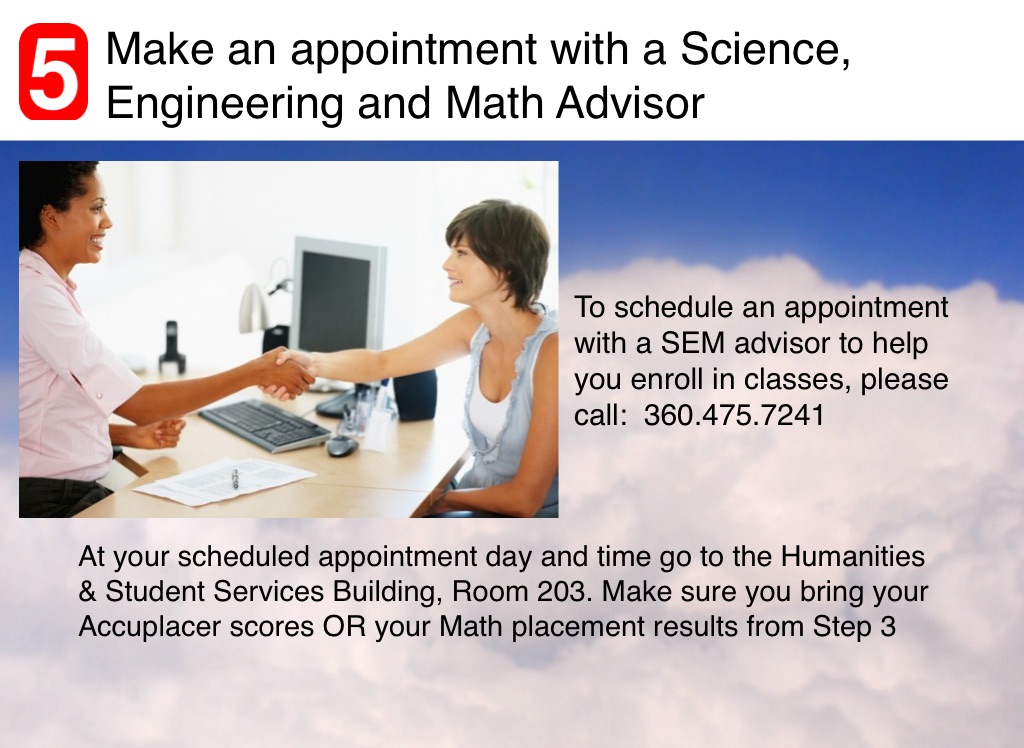 5 Make an appointment with a Science, Engineering and Math Advisor

To schedule an appointment with a SEM advisor to help you enroll in classes, please call: 360.475.7241

At your scheduled appointment day and time go to the Humanities & Student Services Building, Room 203. Make sure you bring your Accuplacer scores OR your Math placement results from Step 3